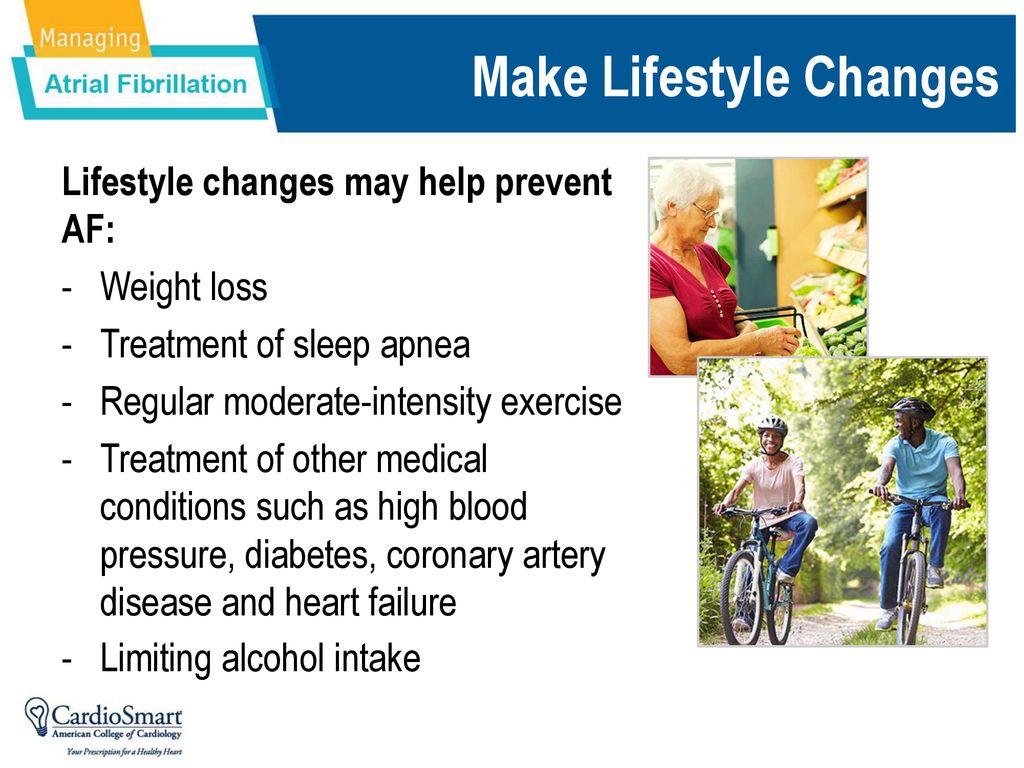 Managing
Atrial Fibrillation

Make Lifestyle Changes

Lifestyle changes may help prevent AF:

- Weight loss
- Treatment of sleep apnea
- Regular moderate-intensity exercise
- Treatment of other medical conditions such as high blood pressure, diabetes, coronary artery disease and heart failure
- Limiting alcohol intake

CardioSmart
American College of Cardiology
Your Prescription for a Healthy Heart